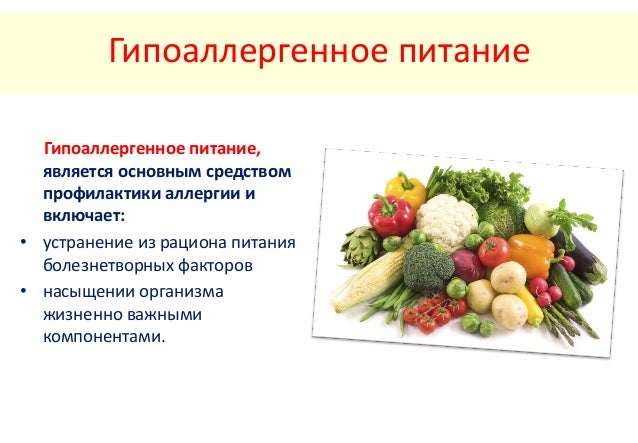 Гипоаллергенное питание

Гипоаллергенное питание, является основным средством профилактики аллергии и включает:

• устранение из рациона питания болезнетворных факторов
• насыщении организма жизненно важными компонентами.